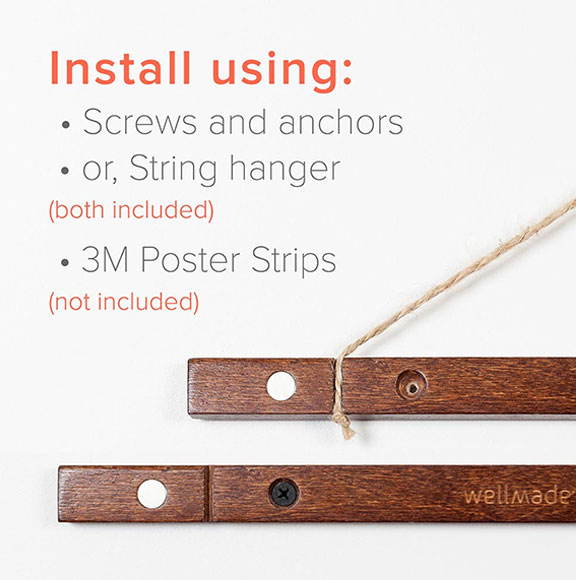 Install using:
• Screws and anchors
• or, String hanger
(both included)
• 3M Poster Strips
(not included)

wellmade